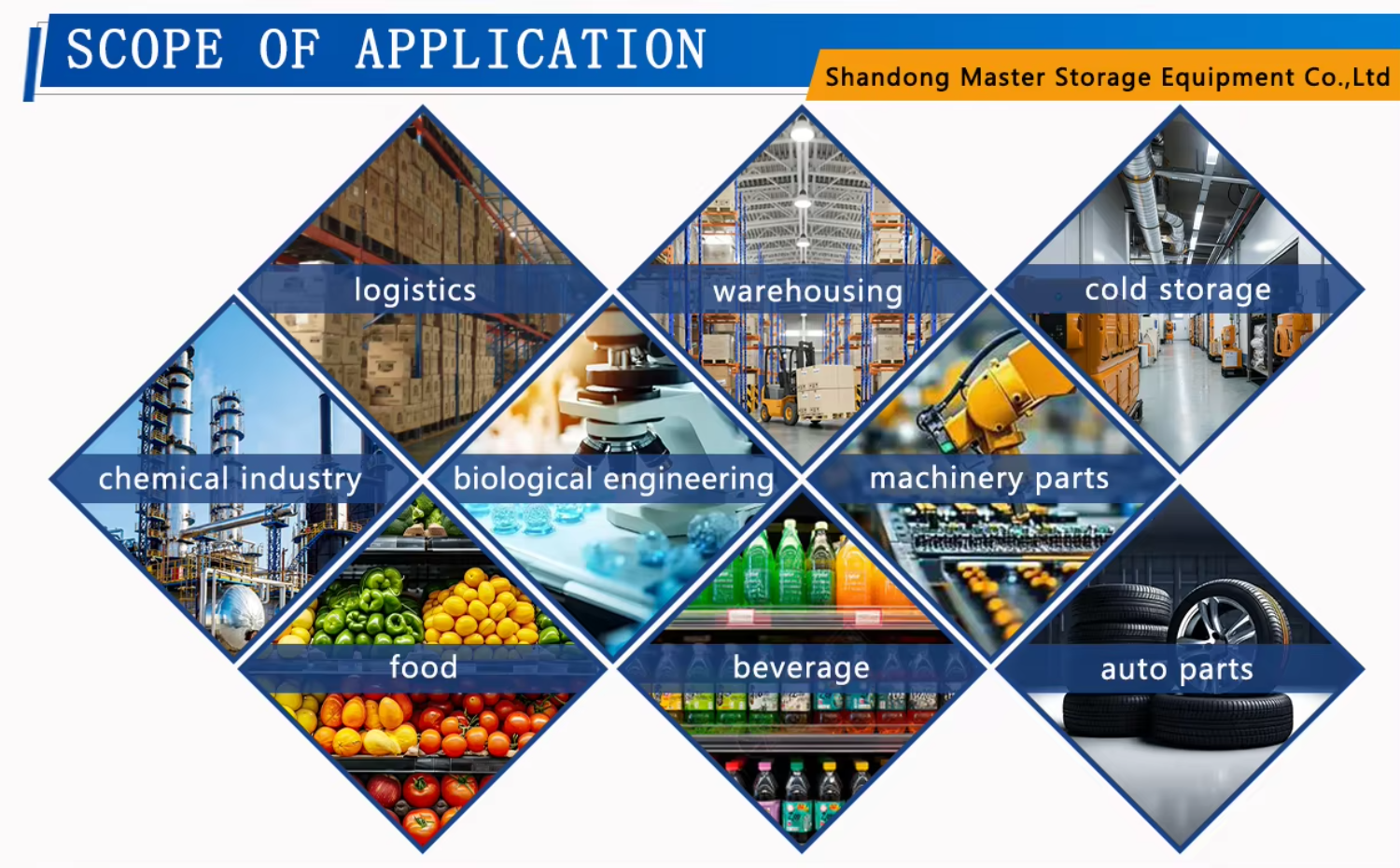 SCOPE OF APPLICATION

Shandong Master Storage Equipment Co.,Ltd

logistics

warehousing

cold storage

chemical industry

biological engineering

machinery parts

food

beverage

auto parts